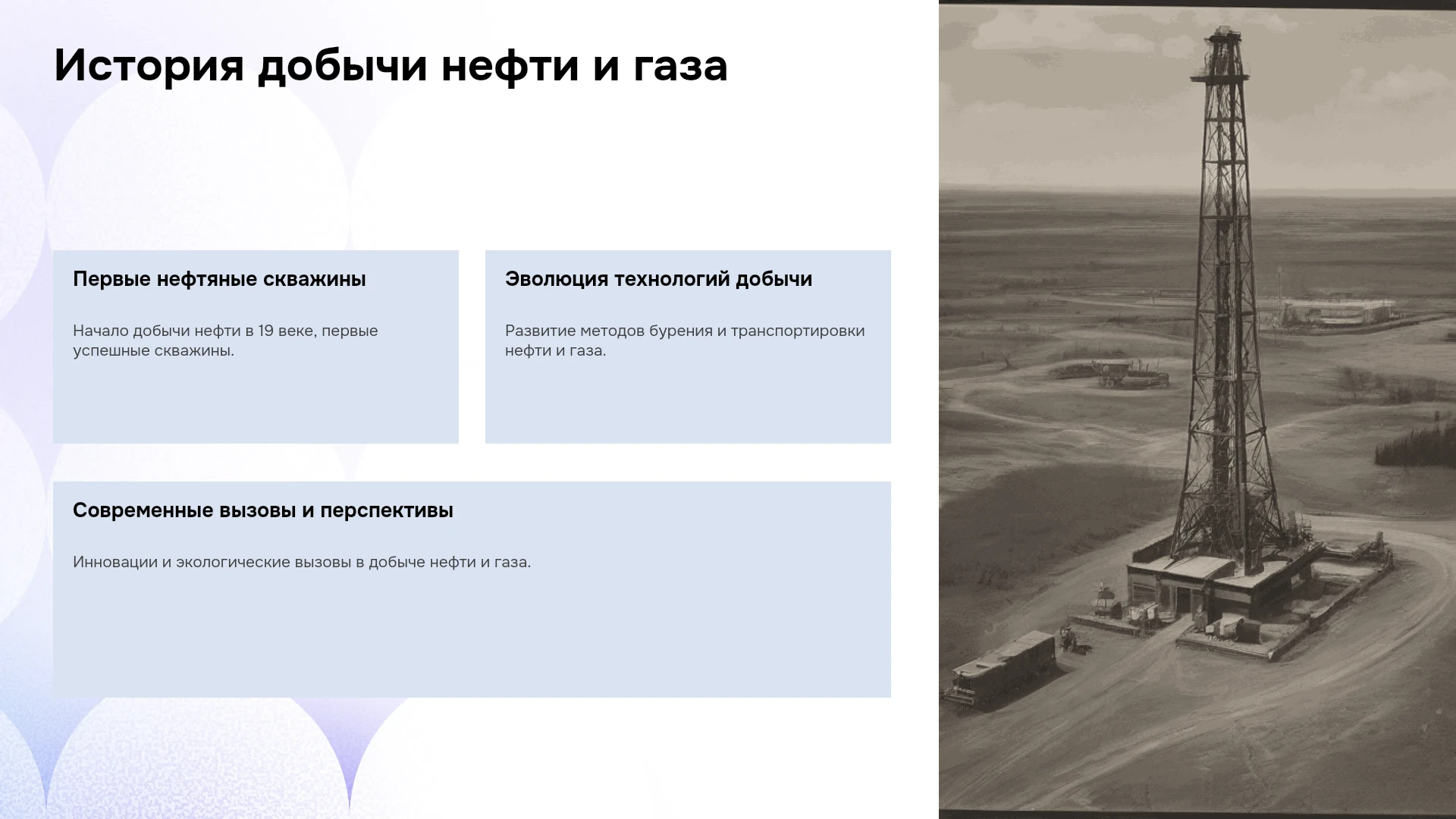 История добычи нефти и газа

Первые нефтяные скважины

Начало добычи нефти в 19 веке, первые успешные скважины.

Эволюция технологий добычи

Развитие методов бурения и транспортировки нефти и газа.

Современные вызовы и перспективы

Инновации и экологические вызовы в добыче нефти и газа.